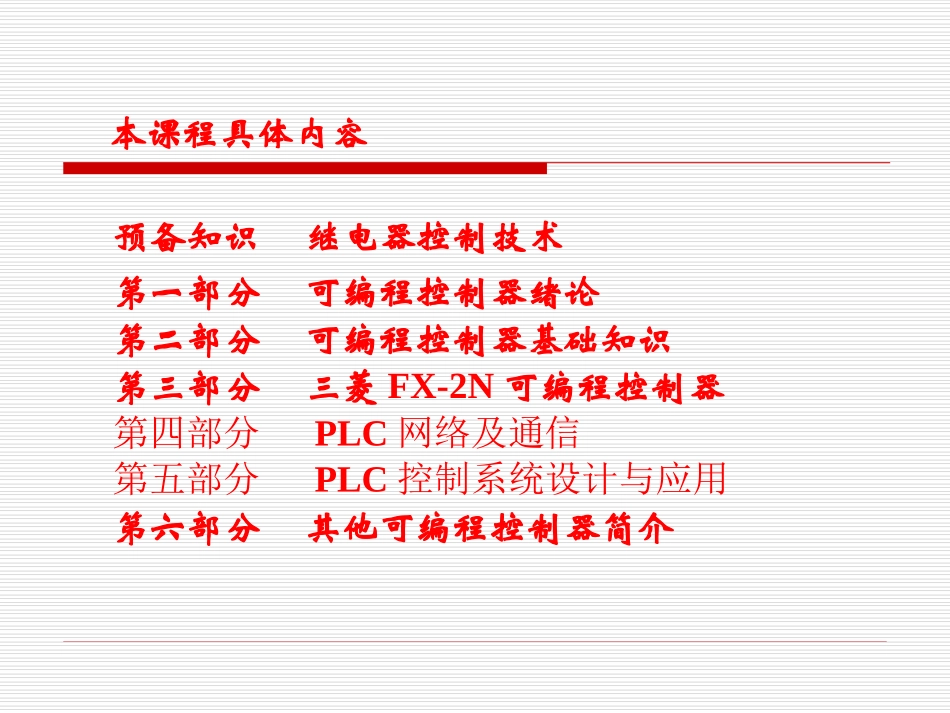 本课程具体内容

预备知识　继电器控制技术
第一部分　可编程控制器绪论
第二部分　可编程控制器基础知识
第三部分　三菱 FX-2N 可编程控制器
第四部分　PLC 网络及通信
第五部分　PLC 控制系统设计与应用
第六部分　其他可编程控制器简介